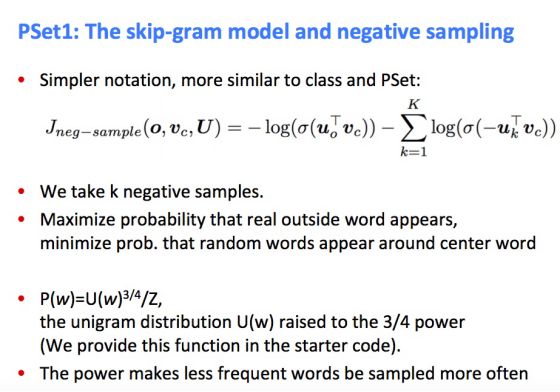 PSet1: The skip-gram model and negative sampling

• Simpler notation, more similar to class and PSet:

$J_{neg-sample}(\boldsymbol{o}, \boldsymbol{v}_c, \boldsymbol{U}) = -\log(\sigma(\boldsymbol{u}_o^\top \boldsymbol{v}_c)) - \sum_{k=1}^{K} \log(\sigma(-\boldsymbol{u}_k^\top \boldsymbol{v}_c))$

• We take k negative samples.
• Maximize probability that real outside word appears, minimize prob. that random words appear around center word

• P(w)=U(w)$^{3/4}$/Z, the unigram distribution U(w) raised to the 3/4 power (We provide this function in the starter code).
• The power makes less frequent words be sampled more often